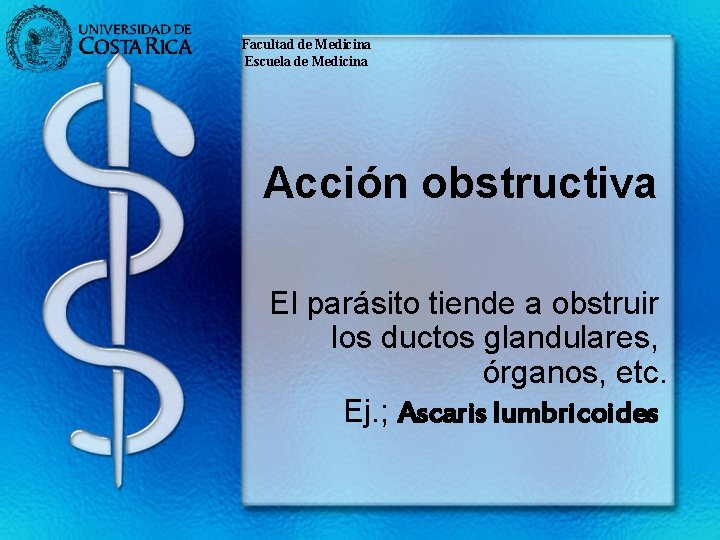 UNIVERSIDAD DE COSTA RICA

Facultad de Medicina
Escuela de Medicina

Acción obstructiva

El parásito tiende a obstruir los ductos glandulares, órganos, etc.

Ej.; Ascaris lumbricoides